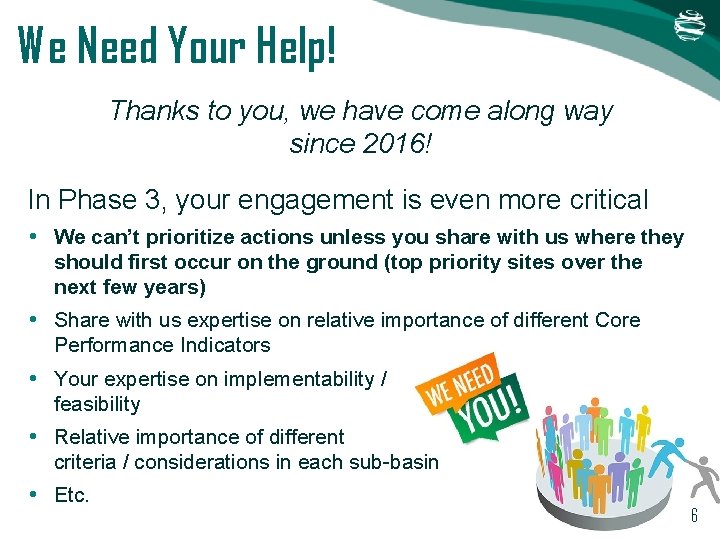 We Need Your Help!

Thanks to you, we have come along way since 2016!

In Phase 3, your engagement is even more critical

• We can't prioritize actions unless you share with us where they should first occur on the ground (top priority sites over the next few years)
• Share with us expertise on relative importance of different Core Performance Indicators
• Your expertise on implementability / feasibility
• Relative importance of different criteria / considerations in each sub-basin
• Etc.

WE NEED YOU!

6